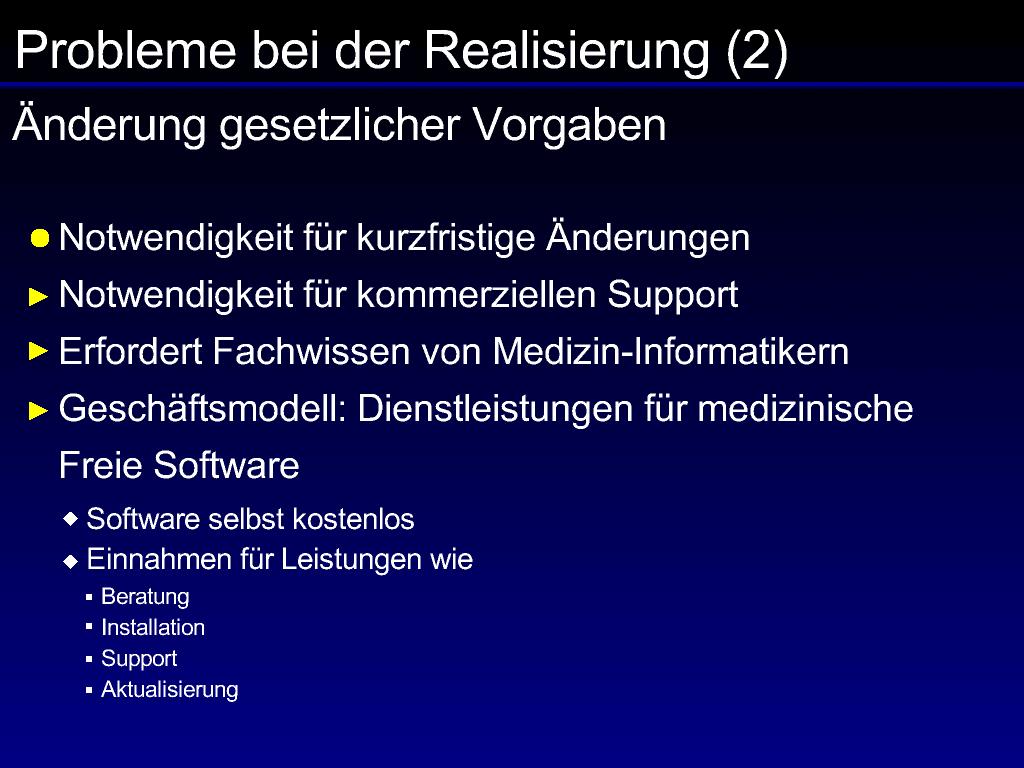 Probleme bei der Realisierung (2)

Änderung gesetzlicher Vorgaben

Notwendigkeit für kurzfristige Änderungen

Notwendigkeit für kommerziellen Support

Erfordert Fachwissen von Medizin-Informatikern

Geschäftsmodell: Dienstleistungen für medizinische Freie Software

Software selbst kostenlos

Einnahmen für Leistungen wie

Beratung

Installation

Support

Aktualisierung